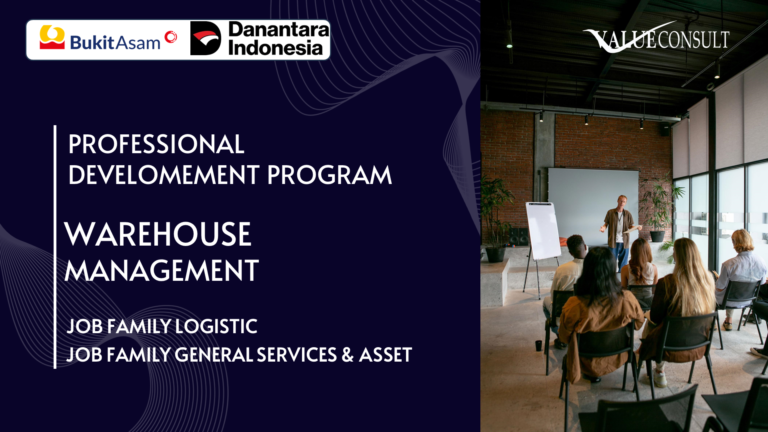 BukitAsam
Danantara Indonesia

VALUECONSULT

PROFESSIONAL DEVELOMEMENT PROGRAM

WAREHOUSE MANAGEMENT

JOB FAMILY LOGISTIC
JOB FAMILY GENERAL SERVICES & ASSET